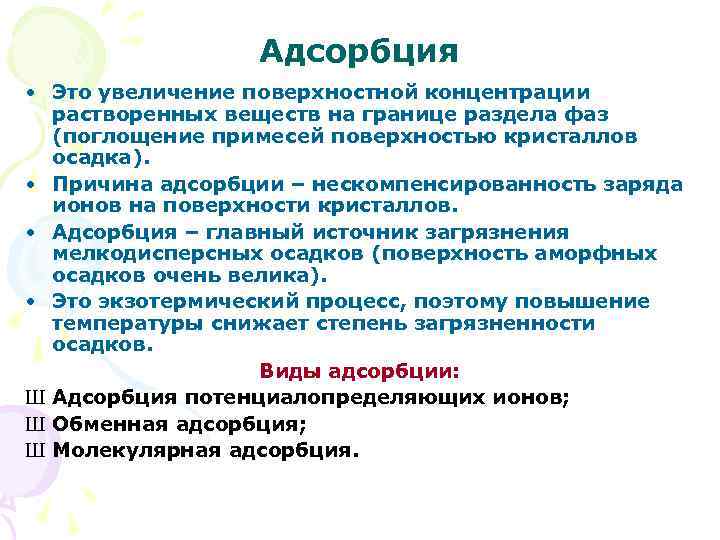 Адсорбция

• Это увеличение поверхностной концентрации растворенных веществ на границе раздела фаз (поглощение примесей поверхностью кристаллов осадка).
• Причина адсорбции – нескомпенсированность заряда ионов на поверхности кристаллов.
• Адсорбция – главный источник загрязнения мелкодисперсных осадков (поверхность аморфных осадков очень велика).
• Это экзотермический процесс, поэтому повышение температуры снижает степень загрязненности осадков.

Виды адсорбции:

Ш Адсорбция потенциалопределяющих ионов;
Ш Обменная адсорбция;
Ш Молекулярная адсорбция.